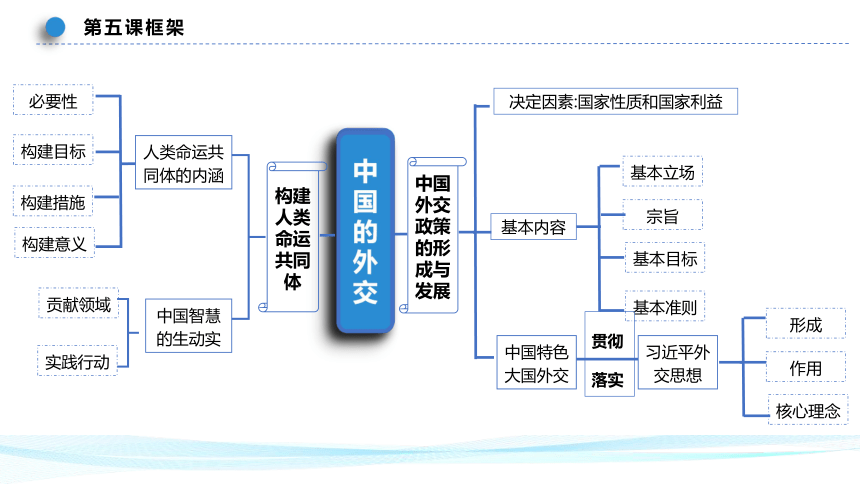 第五课框架

必要性
构建目标
构建措施
构建意义
人类命运共同体的内涵
贡献领域
实践行动
中国智慧的生动实
构建人类命运共同体
中国的外交
中国外交政策的形成与发展
决定因素:国家性质和国家利益
基本内容
基本立场
宗旨
基本目标
基本准则
中国特色大国外交
贯彻
落实
习近平外交思想
形成
作用
核心理念